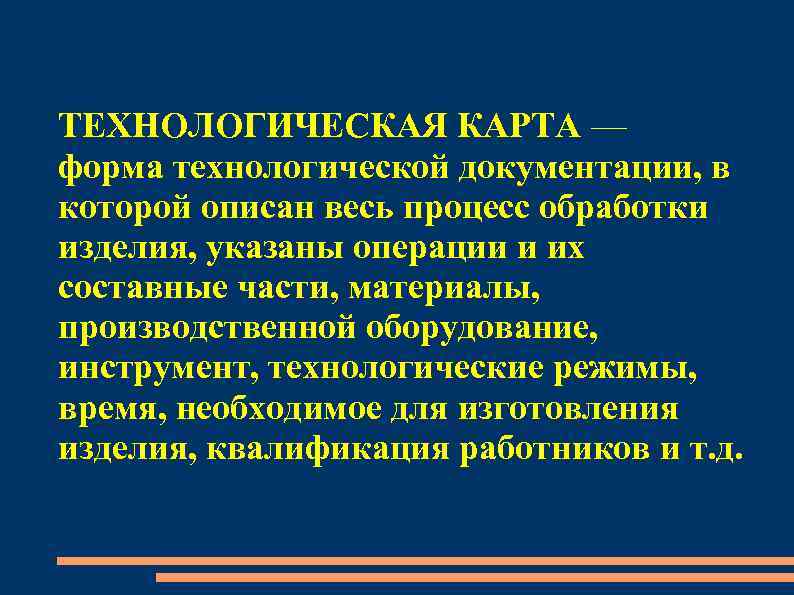 ТЕХНОЛОГИЧЕСКАЯ КАРТА — форма технологической документации, в которой описан весь процесс обработки изделия, указаны операции и их составные части, материалы, производственной оборудование, инструмент, технологические режимы, время, необходимое для изготовления изделия, квалификация работников и т.д.